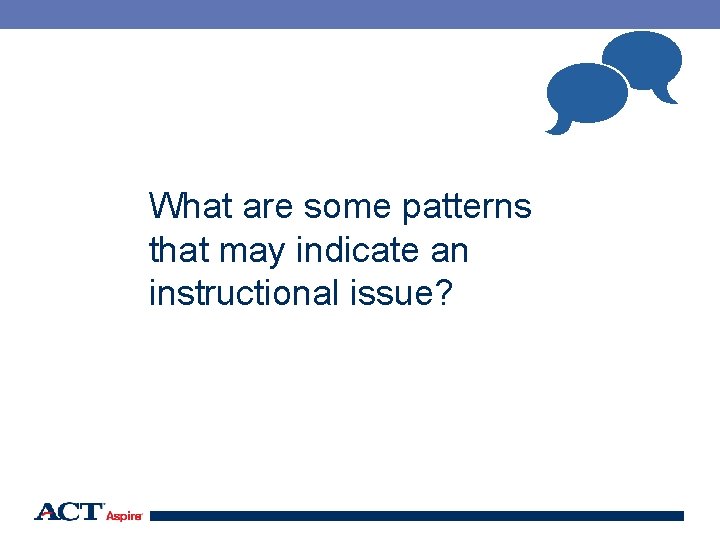 What are some patterns that may indicate an instructional issue?

ACT Aspire